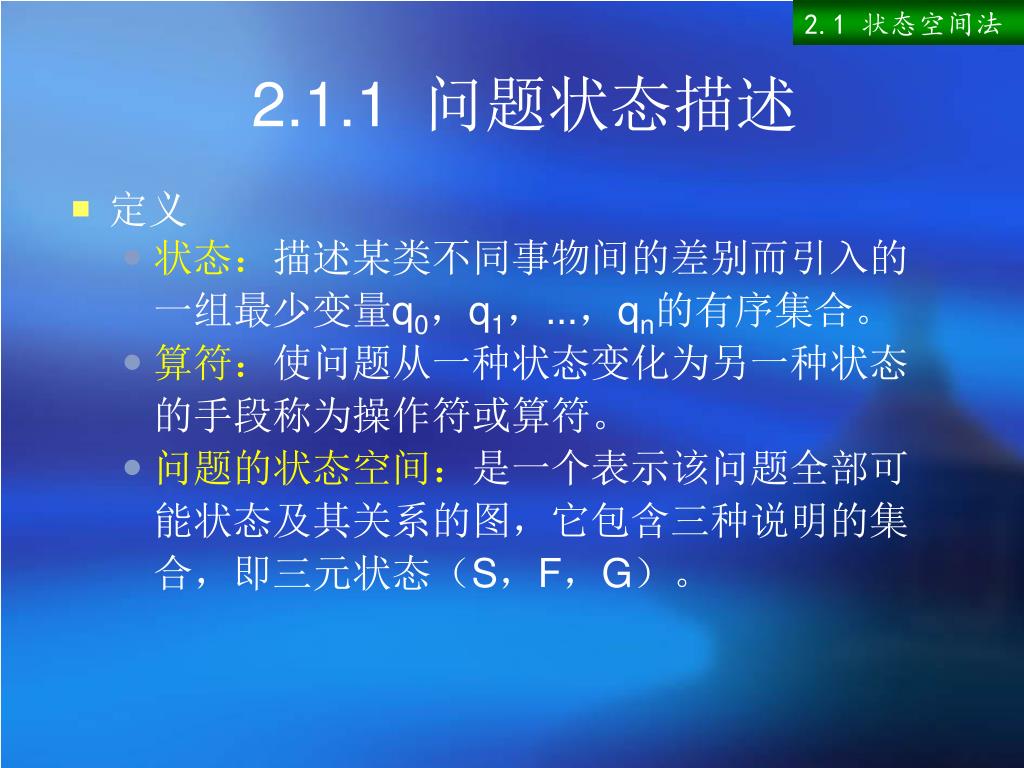 2.1 状态空间法

2.1.1 问题状态描述

定义

状态：描述某类不同事物间的差别而引入的一组最少变量$q_0$，$q_1$，...，$q_n$的有序集合。

算符：使问题从一种状态变化为另一种状态的手段称为操作符或算符。

问题的状态空间：是一个表示该问题全部可能状态及其关系的图，它包含三种说明的集合，即三元状态（S，F，G）。